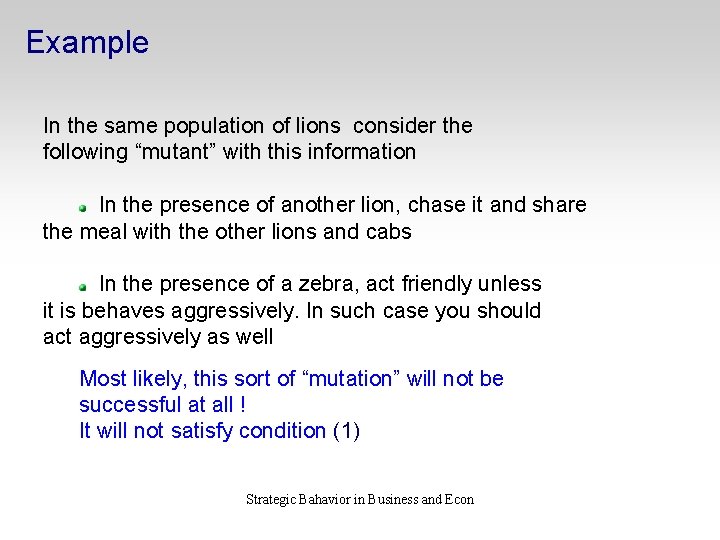 Example

In the same population of lions consider the following “mutant” with this information

In the presence of another lion, chase it and share the meal with the other lions and cabs

In the presence of a zebra, act friendly unless it is behaves aggressively. In such case you should act aggressively as well

Most likely, this sort of “mutation” will not be successful at all !
It will not satisfy condition (1)

Strategic Bahavior in Business and Econ